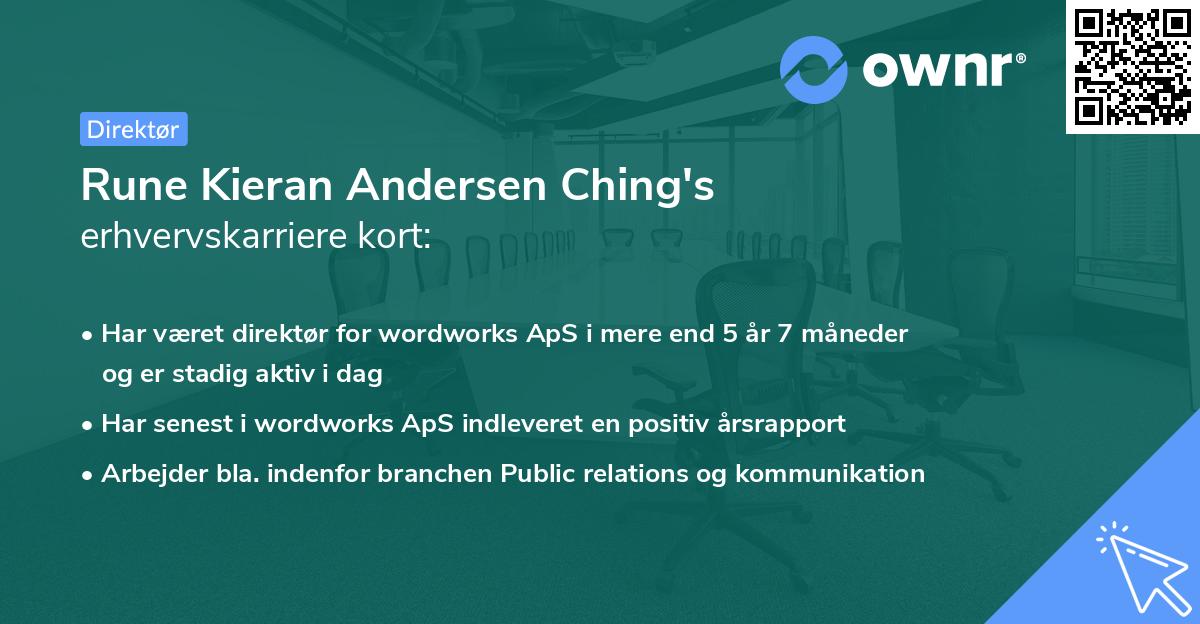 ownr®

Direktør

Rune Kieran Andersen Ching's
erhvervskarriere kort:

• Har været direktør for wordworks ApS i mere end 5 år 7 måneder og er stadig aktiv i dag

• Har senest i wordworks ApS indleveret en positiv årsrapport

• Arbejder bla. indenfor branchen Public relations og kommunikation